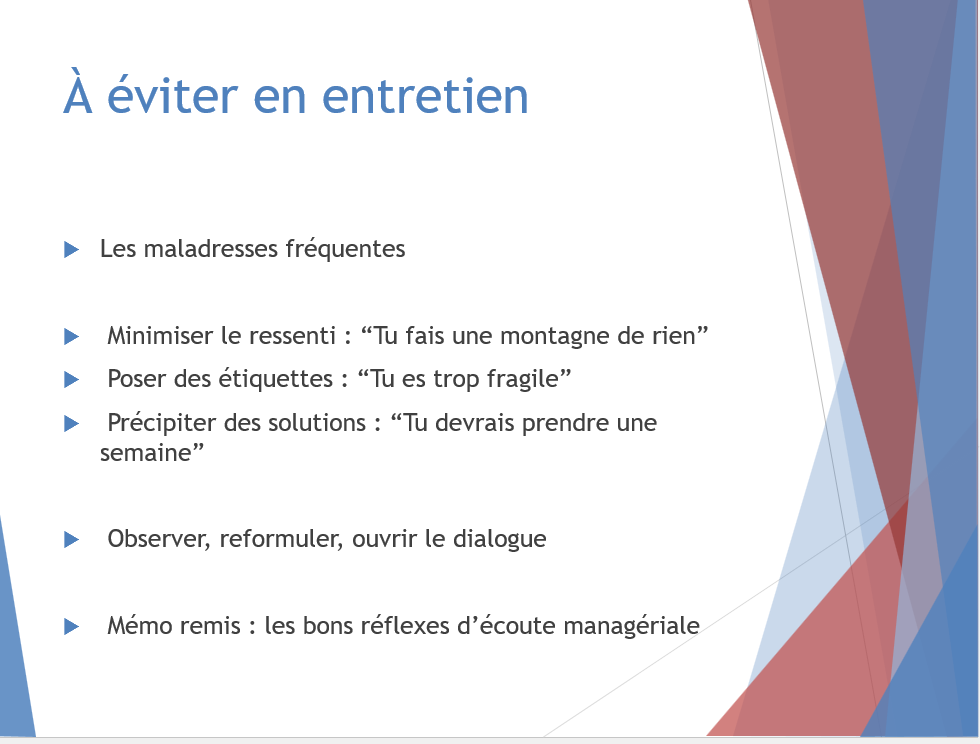 À éviter en entretien

Les maladresses fréquentes

Minimiser le ressenti : “Tu fais une montagne de rien”

Poser des étiquettes : “Tu es trop fragile”

Précipiter des solutions : “Tu devrais prendre une semaine”

Observer, reformuler, ouvrir le dialogue

Mémo remis : les bons réflexes d’écoute managériale